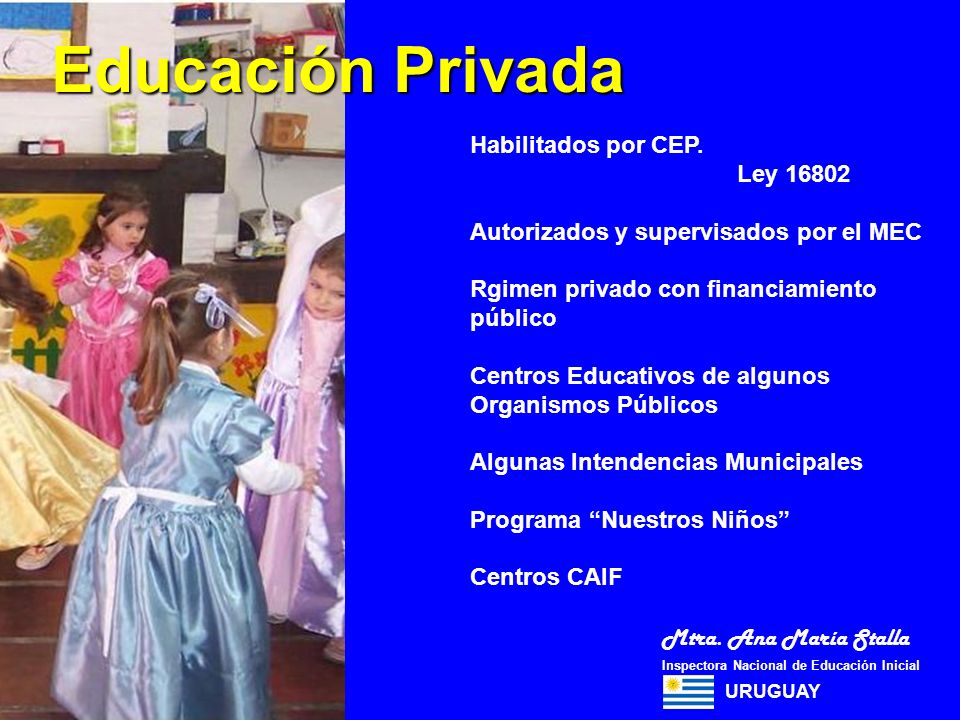 Educación Privada

Habilitados por CEP.
Ley 16802

Autorizados y supervisados por el MEC

Rgimen privado con financiamiento público

Centros Educativos de algunos Organismos Públicos

Algunas Intendencias Municipales

Programa “Nuestros Niños”

Centros CAIF

Mtra. Ana Maria Stalla
Inspectora Nacional de Educación Inicial
URUGUAY